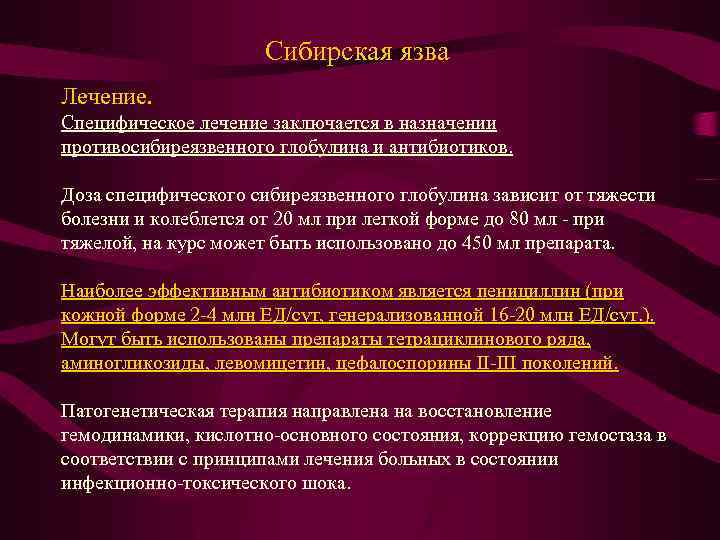 Сибирская язва

Лечение.

Специфическое лечение заключается в назначении противосибиреязвенного глобулина и антибиотиков.

Доза специфического сибиреязвенного глобулина зависит от тяжести болезни и колеблется от 20 мл при легкой форме до 80 мл - при тяжелой, на курс может быть использовано до 450 мл препарата.

Наиболее эффективным антибиотиком является пенициллин (при кожной форме 2-4 млн ЕД/сут, генерализованной 16-20 млн ЕД/сут.). Могут быть использованы препараты тетрациклинового ряда, аминогликозиды, левомицетин, цефалоспорины II-III поколений.

Патогенетическая терапия направлена на восстановление гемодинамики, кислотно-основного состояния, коррекцию гемостаза в соответствии с принципами лечения больных в состоянии инфекционно-токсического шока.